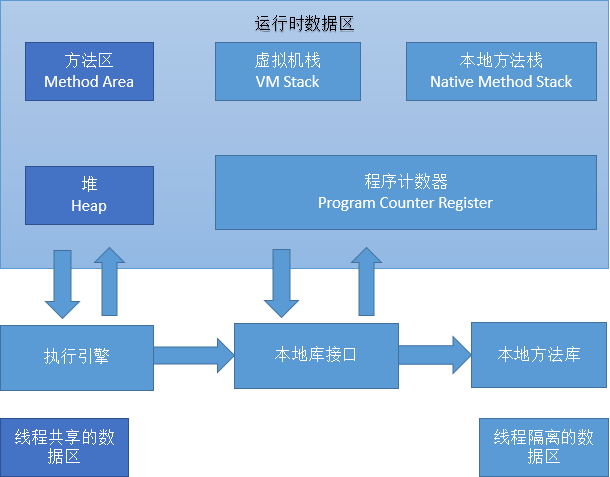 运行时数据区

方法区
Method Area

虚拟机栈
VM Stack

本地方法栈
Native Method Stack

堆
Heap

程序计数器
Program Counter Register

执行引擎

本地库接口

本地方法库

线程共享的数据区

线程隔离的数据区